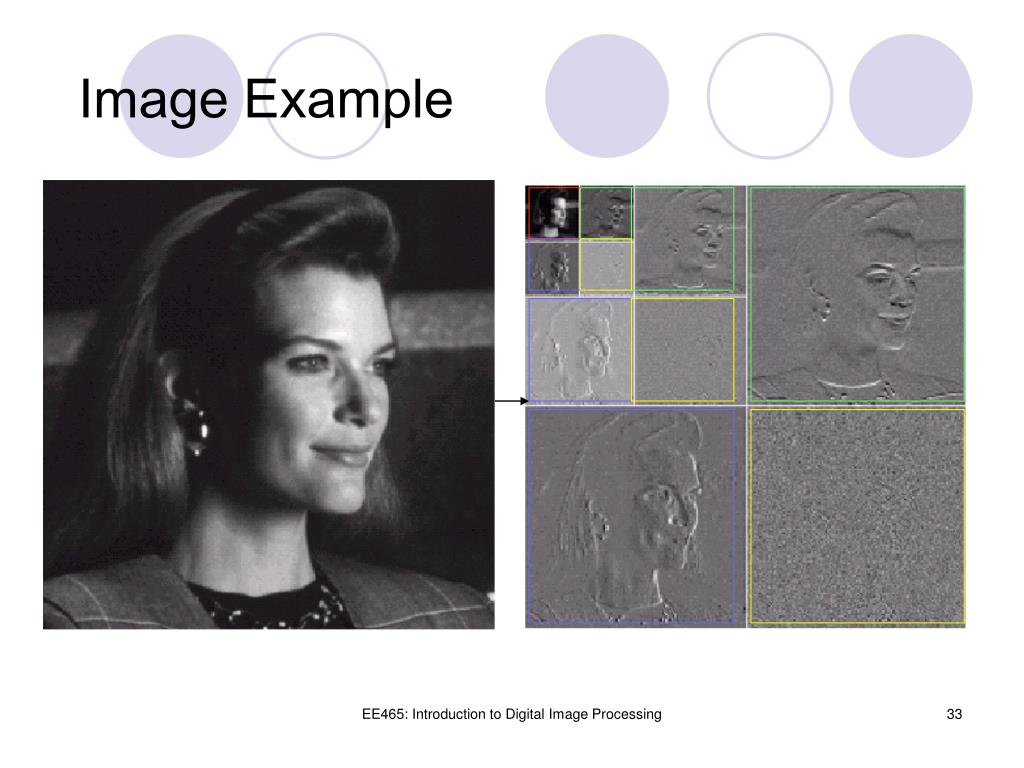 Image Example

EE465: Introduction to Digital Image Processing

33